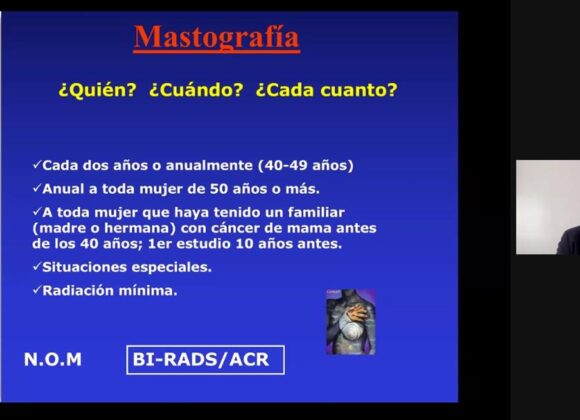 Mastografía

¿Quién? ¿Cuándo? ¿Cada cuanto?

✓Cada dos años o anualmente (40-49 años)

✓Anual a toda mujer de 50 años o más.

✓A toda mujer que haya tenido un familiar (madre o hermana) con cáncer de mama antes de los 40 años; 1er estudio 10 años antes.

✓Situaciones especiales.

✓Radiación mínima.

N.O.M

BI-RADS/ACR